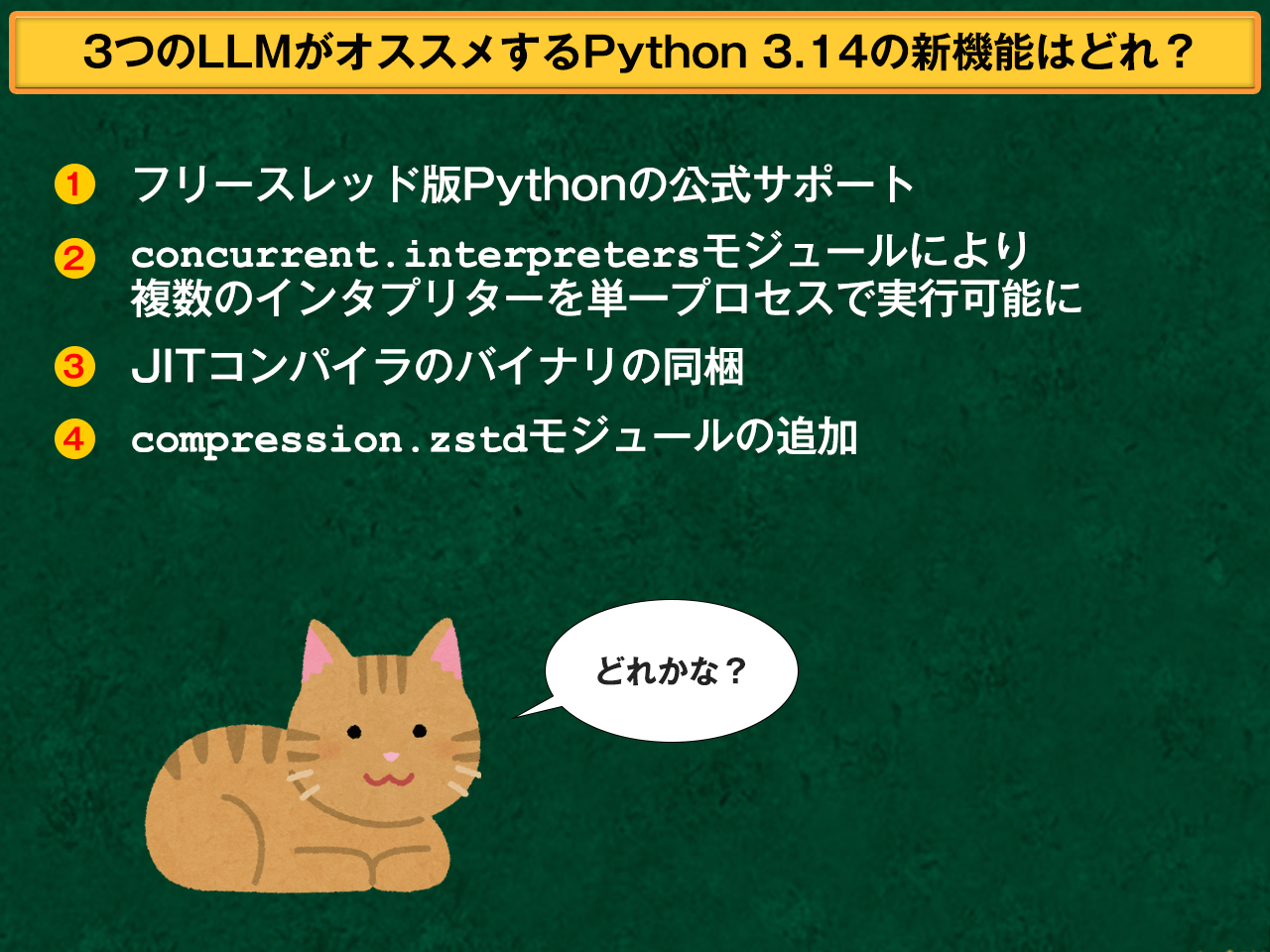 3つのLLMがオススメするPython 3.14の新機能はどれ？

1 フリースレッド版Pythonの公式サポート

2 concurrent.interpretersモジュールにより複数のインタプリターを単一プロセスで実行可能に

3 JITコンパイラのバイナリの同梱

4 compression.zstdモジュールの追加

どれかな？